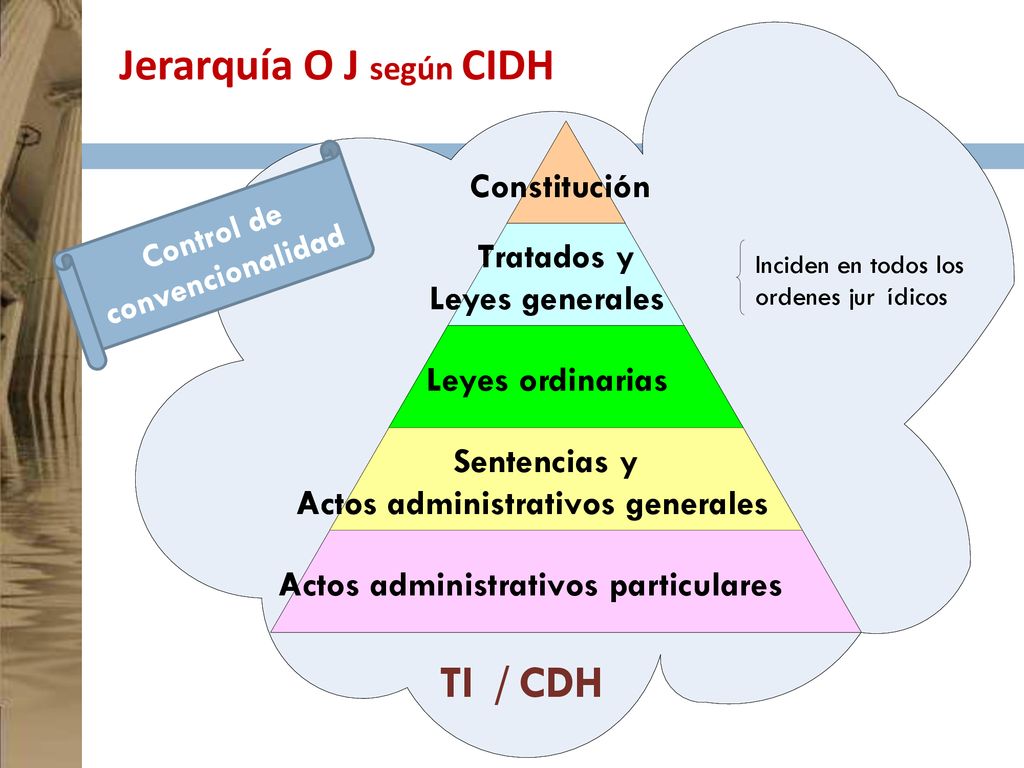 Jerarquía O J según CIDH

Control de convencionalidad

Constitución

Tratados y Leyes generales

Inciden en todos los ordenes jur ídicos

Leyes ordinarias

Sentencias y Actos administrativos generales

Actos administrativos particulares

TI / CDH